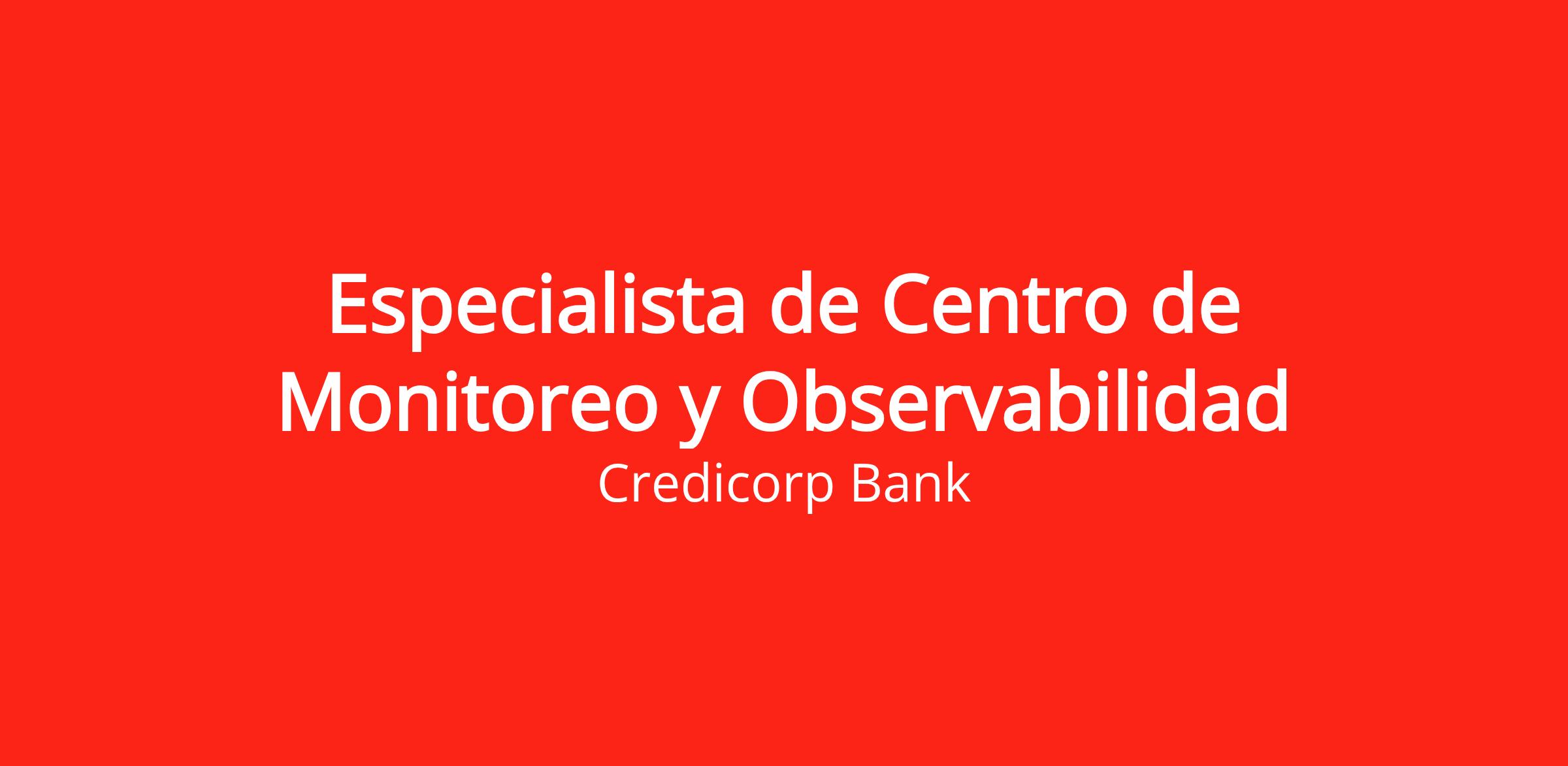 Especialista de Centro de Monitoreo y Observabilidad

Credicorp Bank